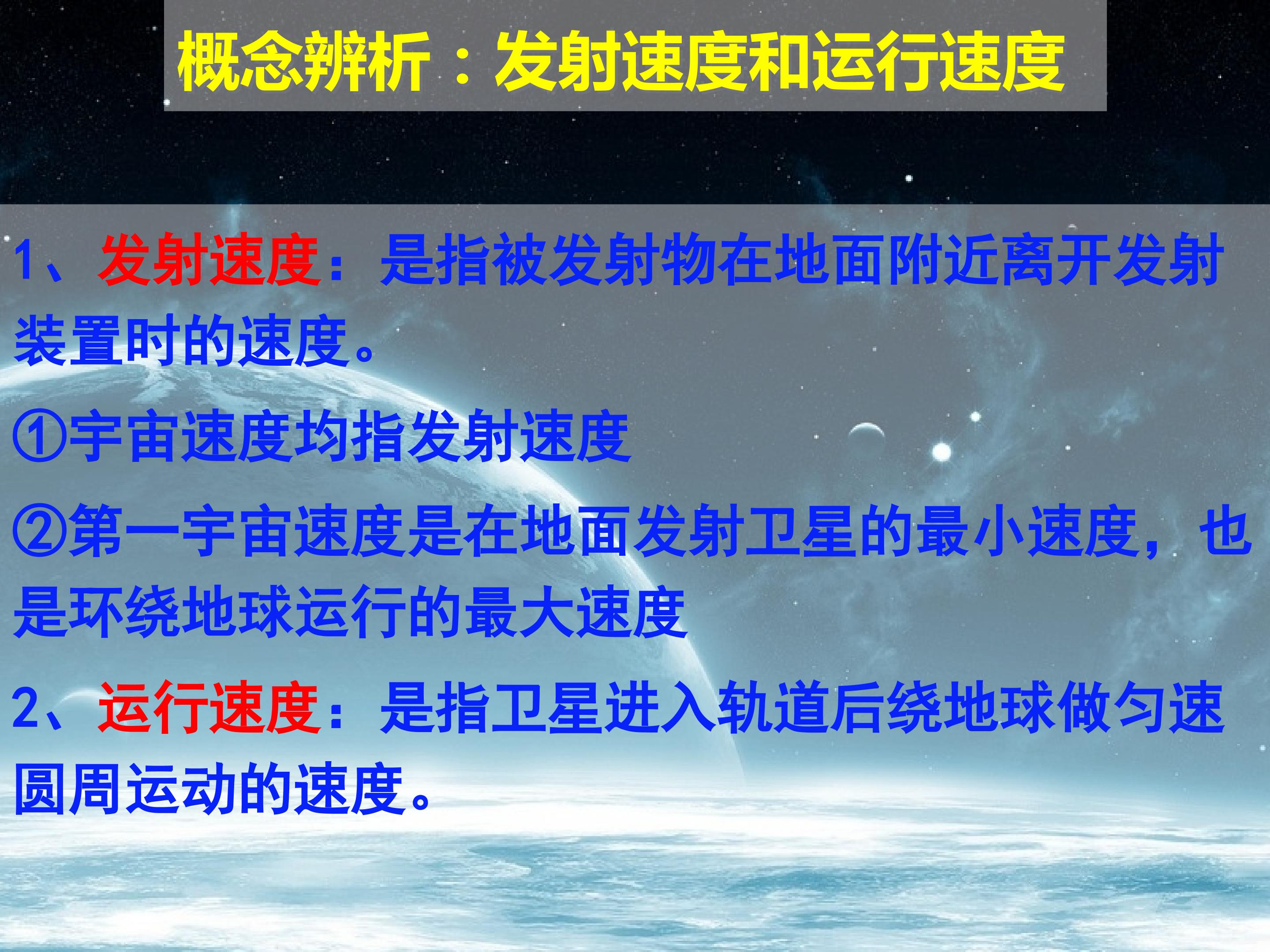 概念辨析：发射速度和运行速度

1、发射速度：是指被发射物在地面附近离开发射装置时的速度。

①宇宙速度均指发射速度

②第一宇宙速度是在地面发射卫星的最小速度，也是环绕地球运行的最大速度

2、运行速度：是指卫星进入轨道后绕地球做匀速圆周运动的速度。